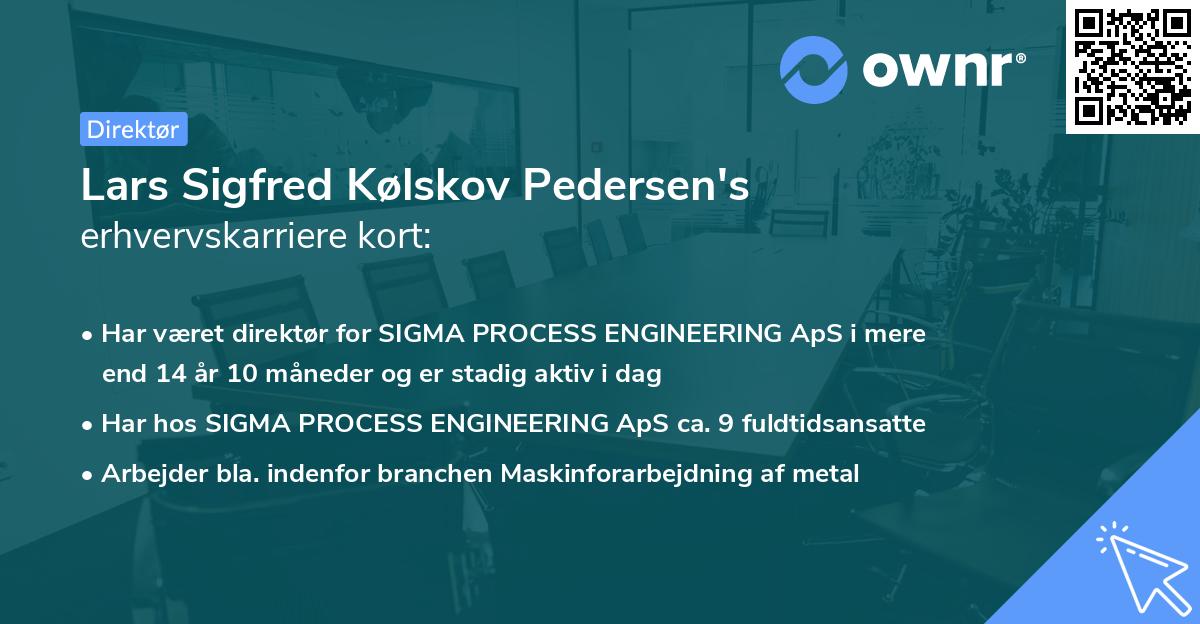 ownr®

Direktør

Lars Sigfred Kølskov Pedersen's
erhvervskarriere kort:

• Har været direktør for SIGMA PROCESS ENGINEERING ApS i mere end 14 år 10 måneder og er stadig aktiv i dag

• Har hos SIGMA PROCESS ENGINEERING ApS ca. 9 fuldtidsansatte

• Arbejder bla. indenfor branchen Maskinforarbejdning af metal